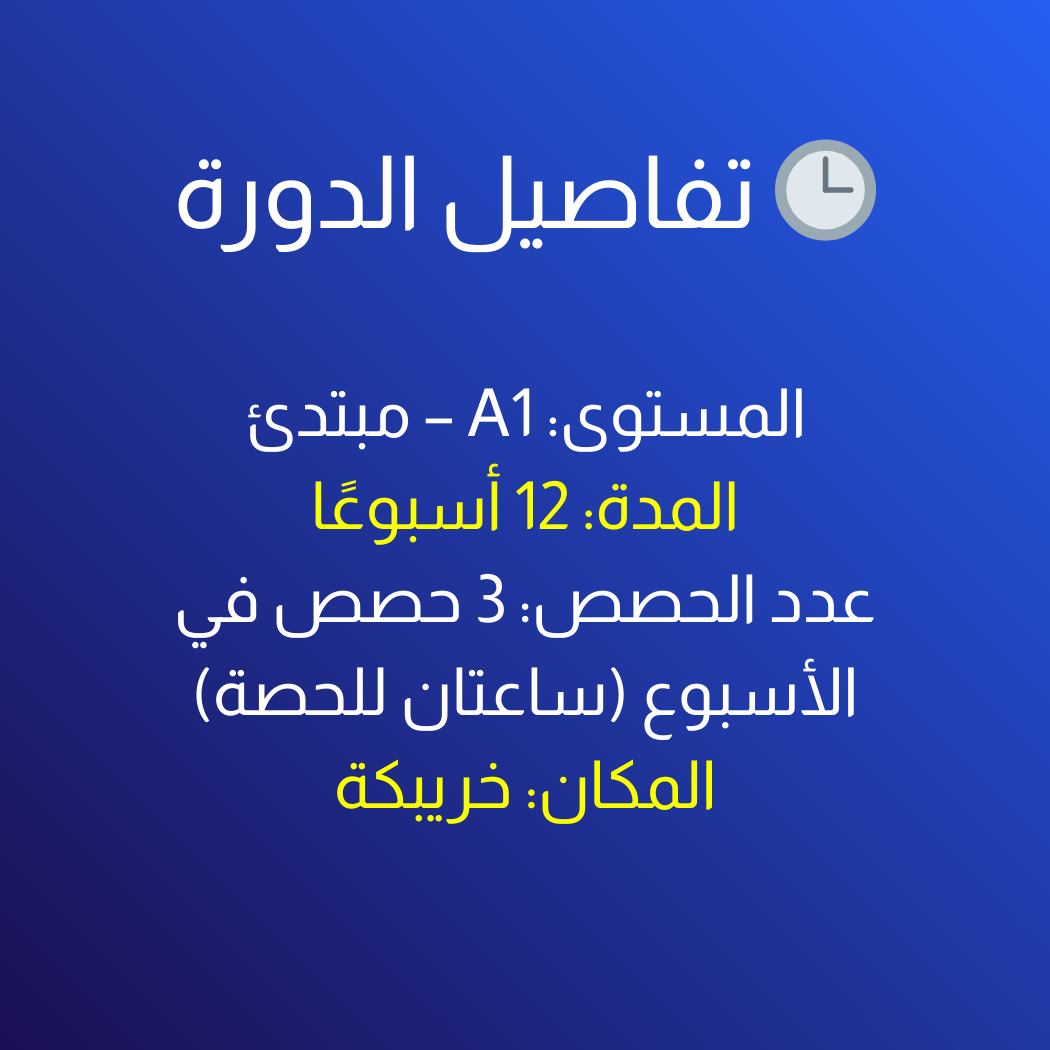 تفاصيل الدورة

المستوى: A1 – مبتدئ
المدة: 12 أسبوعًا
عدد الحصص: 3 حصص في الأسبوع (ساعتان للحصة)
المكان: خريبكة